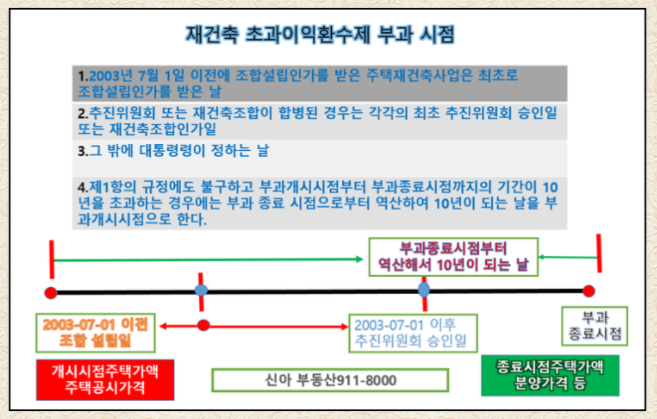 재건축 초과이익환수제 부과 시점

1.2003년 7월 1일 이전에 조합설립인가를 받은 주택재건축사업은 최초로 조합설립인가를 받은 날

2.추진위원회 또는 재건축조합이 합병된 경우는 각각의 최초 추진위원회 승인일 또는 재건축조합인가일

3.그 밖에 대통령령이 정하는 날

4.제1항의 규정에도 불구하고 부과개시시점부터 부과종료시점까지의 기간이 10년을 초과하는 경우에는 부과 종료 시점으로부터 역산하여 10년이 되는 날을 부과개시시점으로 한다.

부과종료시점부터 역산해서 10년이 되는 날

2003-07-01 이전 조합 설립일

2003-07-01 이후 추진위원회 승인일

부과 종료시점

개시시점주택가액 주택공시가격

신아 부동산911-8000

종료시점주택가액 분양가격 등